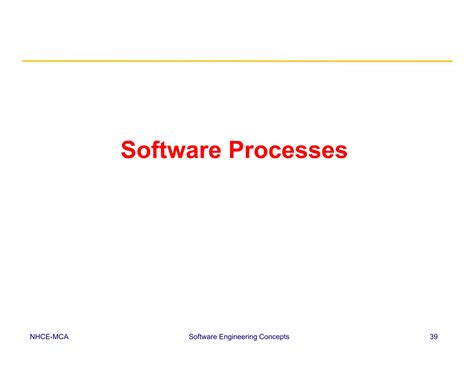 Software Processes

NHCE-MCA

Software Engineering Concepts

39